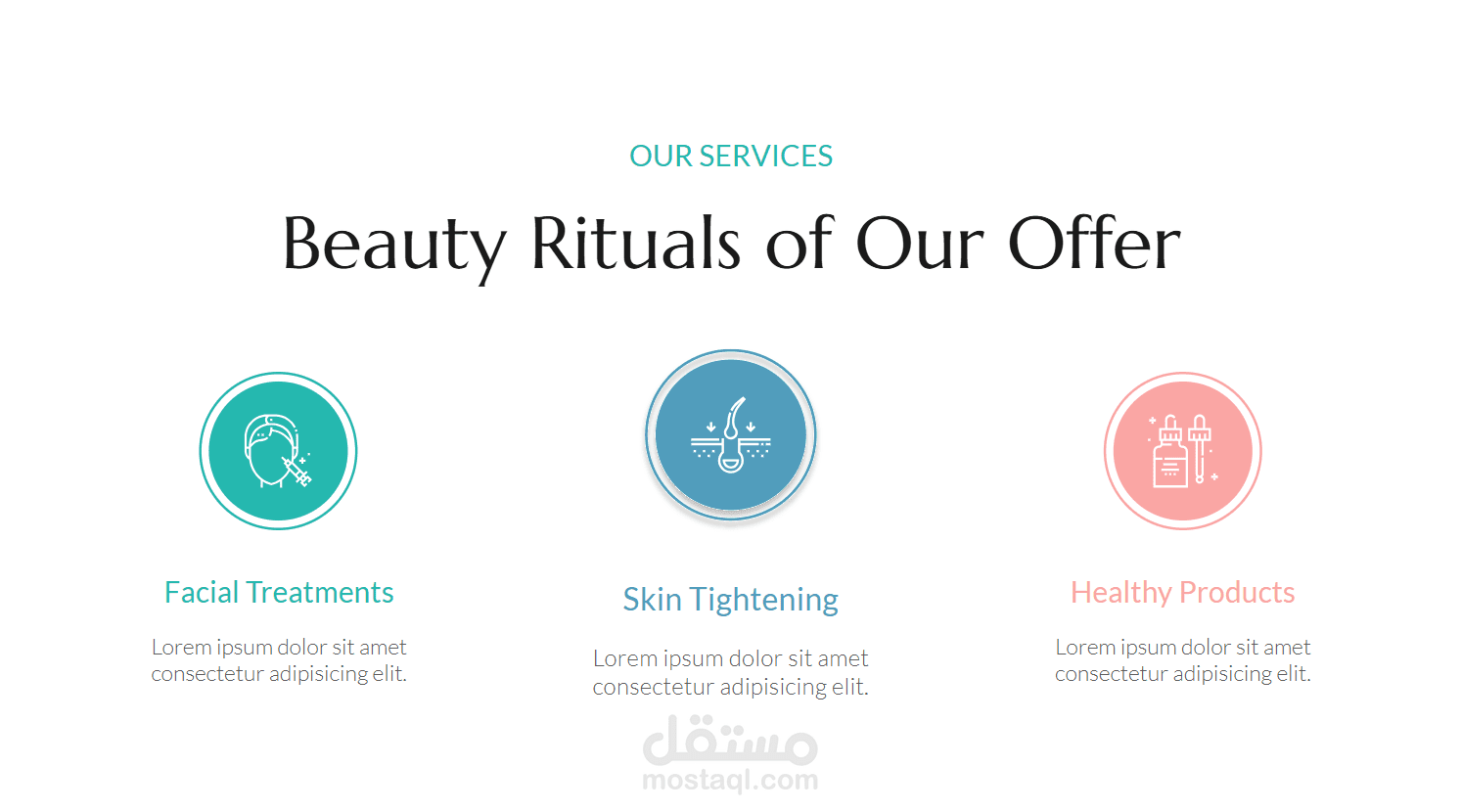 OUR SERVICES

Beauty Rituals of Our Offer

Facial Treatments

Lorem ipsum dolor sit amet consectetur adipisicing elit.

Skin Tightening

Lorem ipsum dolor sit amet consectetur adipisicing elit.

Healthy Products

Lorem ipsum dolor sit amet consectetur adipisicing elit.

مستقل
mostaql.com